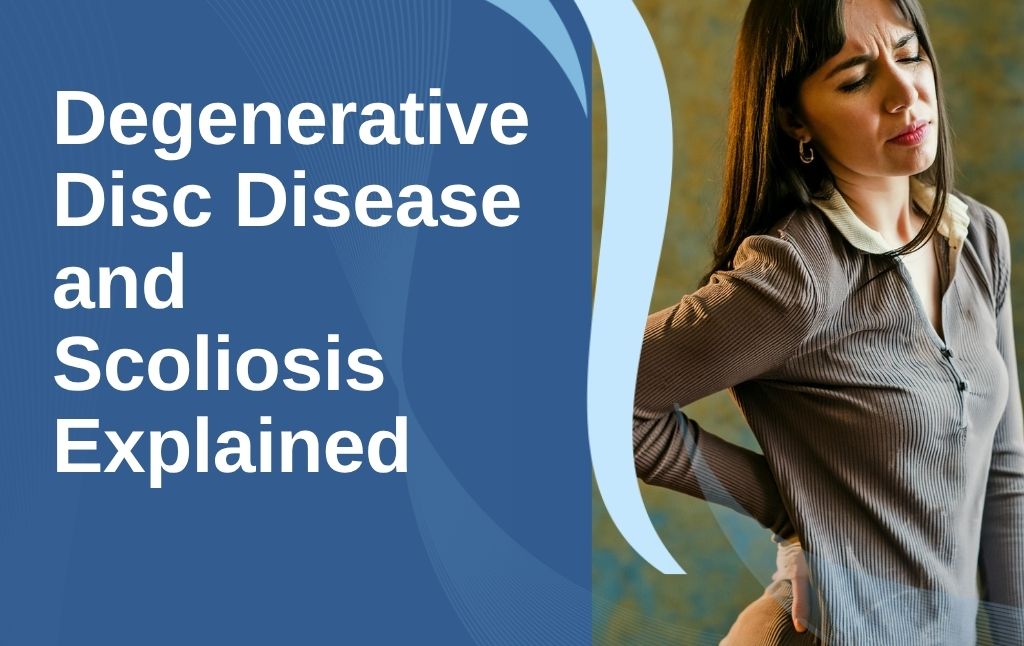 Degenerative Disc Disease and Scoliosis Explained